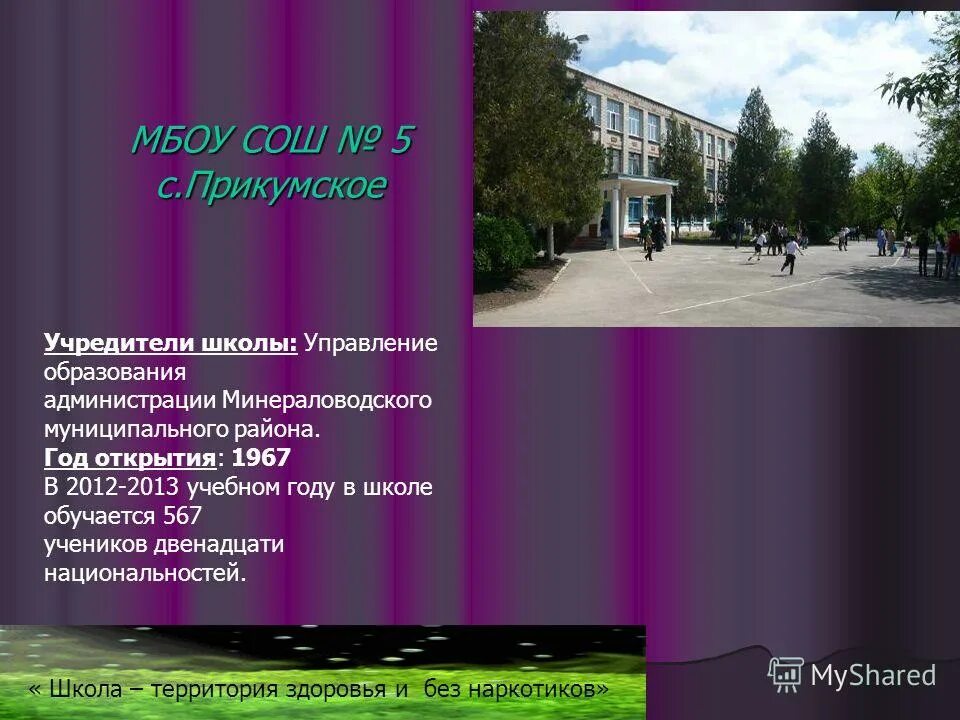 МБОУ СОШ № 5
с.Прикумское

Учредители школы: Управление образования администрации Минераловодского муниципального района.
Год открытия: 1967
В 2012-2013 учебном году в школе обучается 567 учеников двенадцати национальностей.

« Школа – территория здоровья и без наркотиков»

MyShared